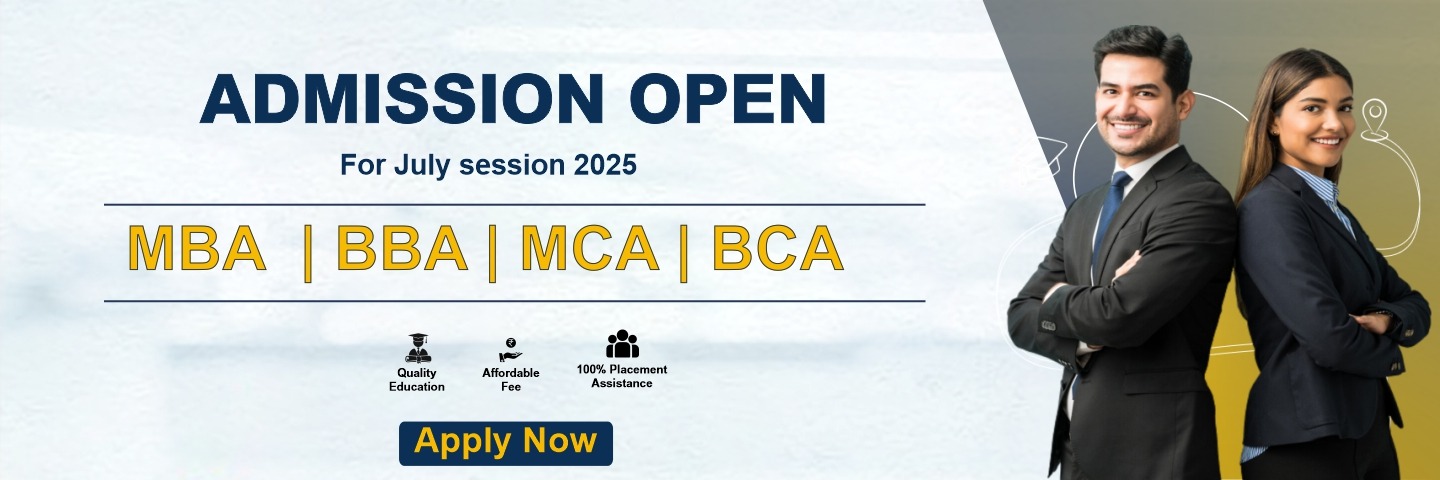 ADMISSION OPEN

For July session 2025

MBA | BBA | MCA | BCA

Quality Education

Affordable Fee

100% Placement Assistance

Apply Now